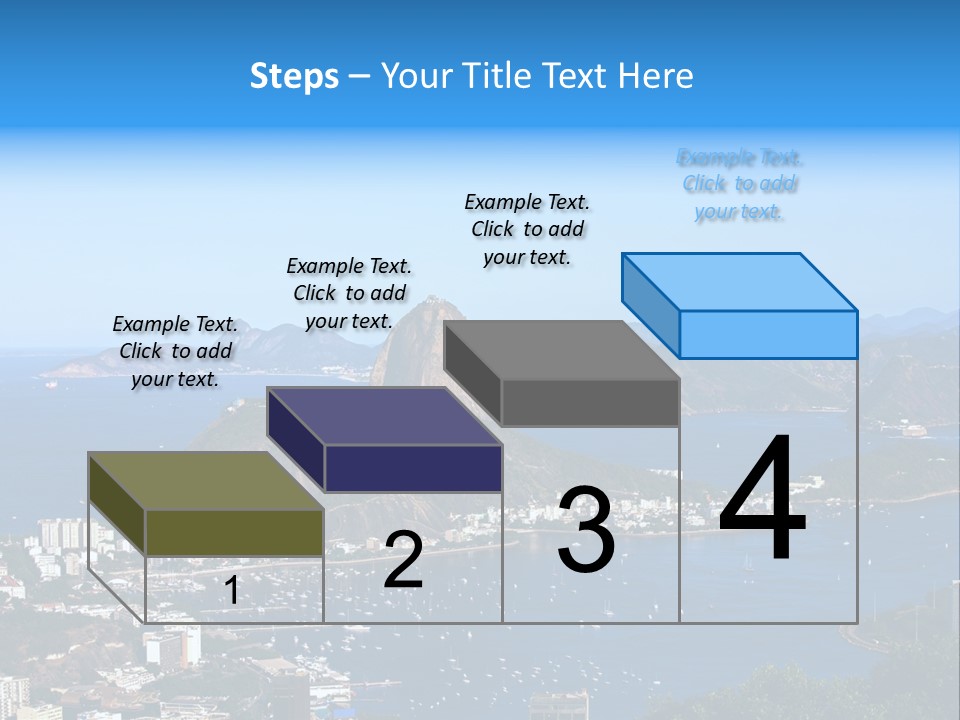 Steps – Your Title Text Here

Example Text. Click to add your text.

Example Text. Click to add your text.

Example Text. Click to add your text.

Example Text. Click to add your text.

1

2

3

4